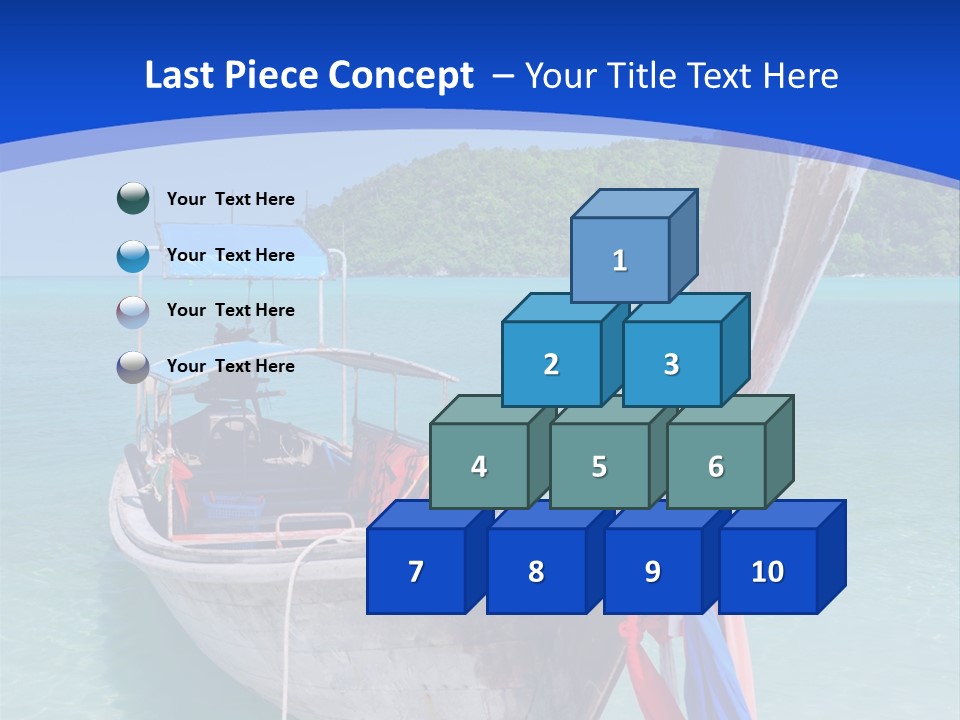 Last Piece Concept – Your Title Text Here

Your Text Here

Your Text Here

Your Text Here

Your Text Here

1

2 3

4 5 6

7 8 9 10